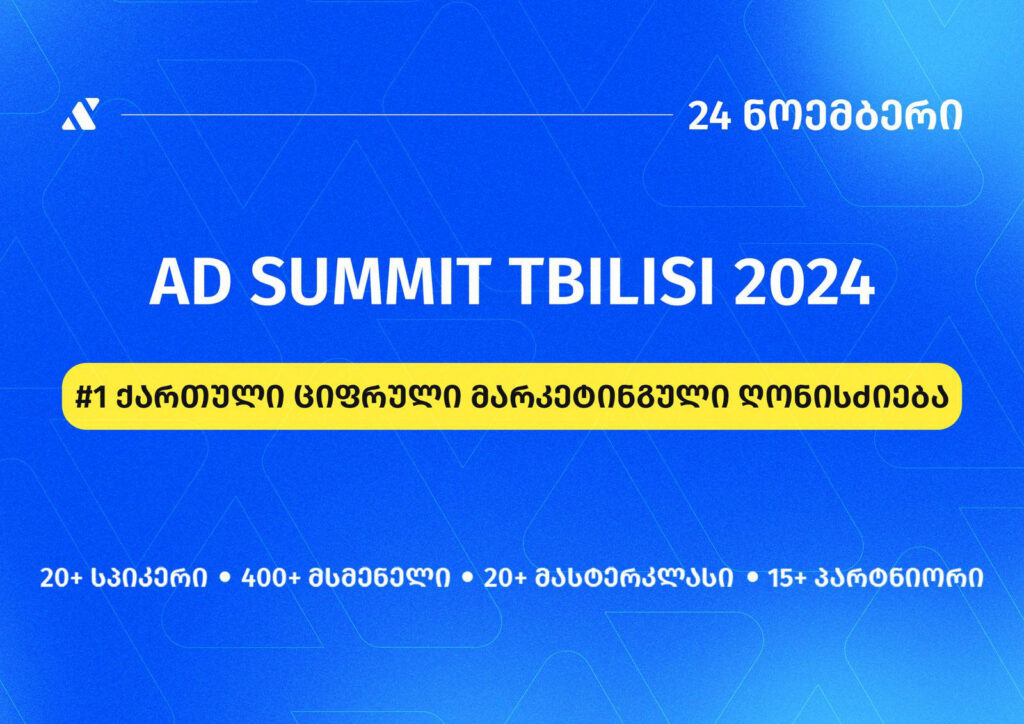 24 ნოემბერი

AD SUMMIT TBILISI 2024

#1 ქართული ციფრული მარკეტინგული ღონისძიება

20+ სპიკერი • 400+ მსმენელი • 20+ მასტერკლასი • 15+ პარტნიორი